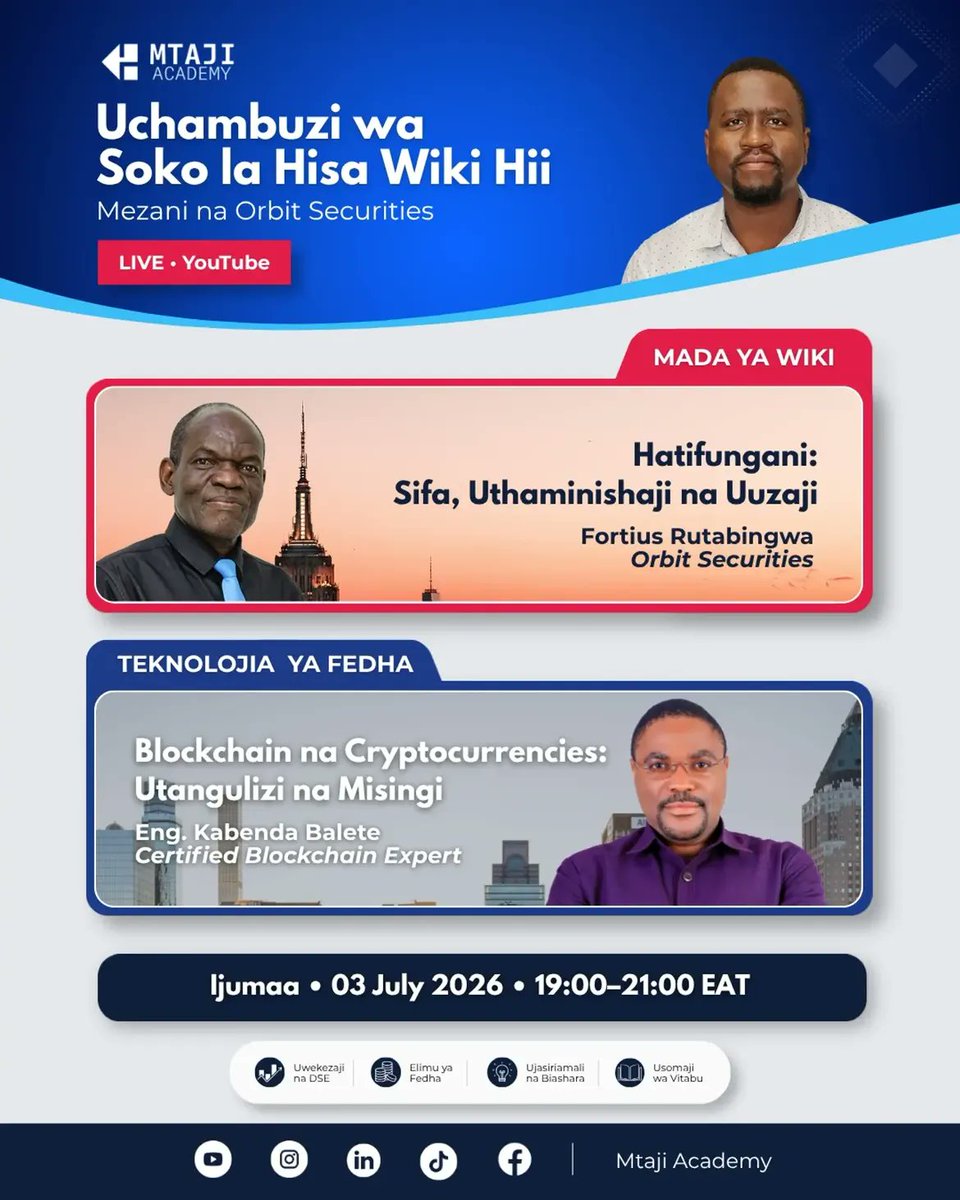 MTAJI
ACADEMY

Uchambuzi wa Soko la Hisa Wiki Hii

Mezani na Orbit Securities

LIVE • YouTube

MADA YA WIKI

Hatifungani: Sifa, Uthaminishaji na Uuzaji

Fortius Rutabingwa
Orbit Securities

TEKNOLOJIA YA FEDHA

Blockchain na Cryptocurrencies: Utangulizi na Misingi

Eng. Kabenda Balete
Certified Blockchain Expert

Ijumaa • 03 July 2026 • 19:00–21:00 EAT

Uwekezaji na DSE

Elimu ya Fedha

Ujasiriamali na Biashara

Usomaji wa Vitabu

Mtaji Academy